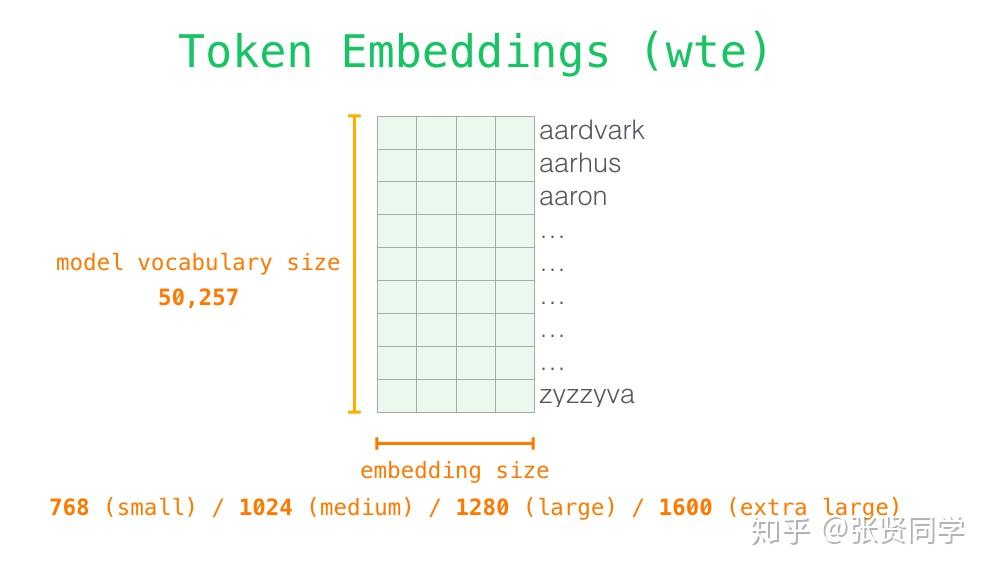 Token Embeddings (wte)

model vocabulary size
50,257

aardvark
aarhus
aaron
…
…
…
…
…
zyzzyva

embedding size

768 (small) / 1024 (medium) / 1280 (large) / 1600 (extra large)

知乎 @张贤同学